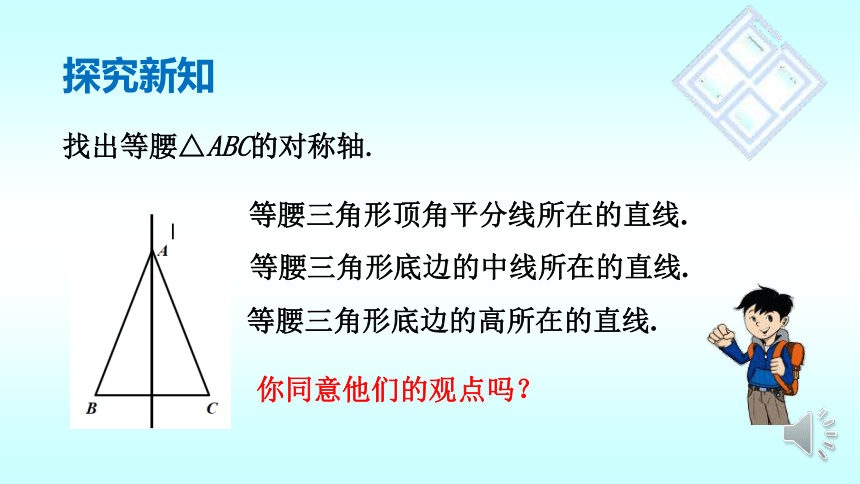 探究新知

找出等腰$\triangle ABC$的对称轴.

l

A

B

C

等腰三角形顶角平分线所在的直线.

等腰三角形底边的中线所在的直线.

等腰三角形底边的高所在的直线.

你同意他们的观点吗？